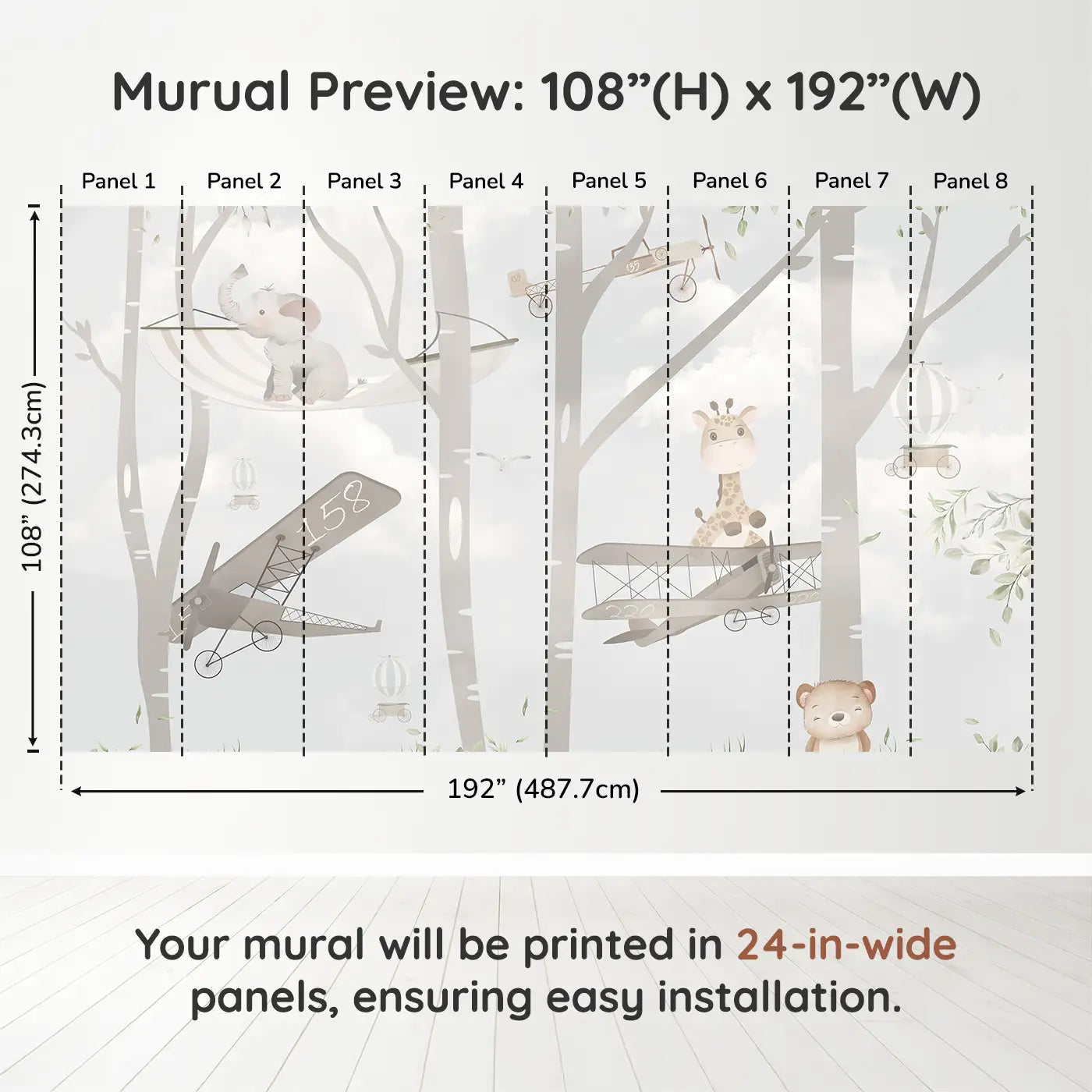 Murual Preview: 108”(H) x 192”(W)

Panel 1 Panel 2 Panel 3 Panel 4 Panel 5 Panel 6 Panel 7 Panel 8

108” (274.3cm)

158

220

192” (487.7cm)

Your mural will be printed in 24-in-wide panels, ensuring easy installation.